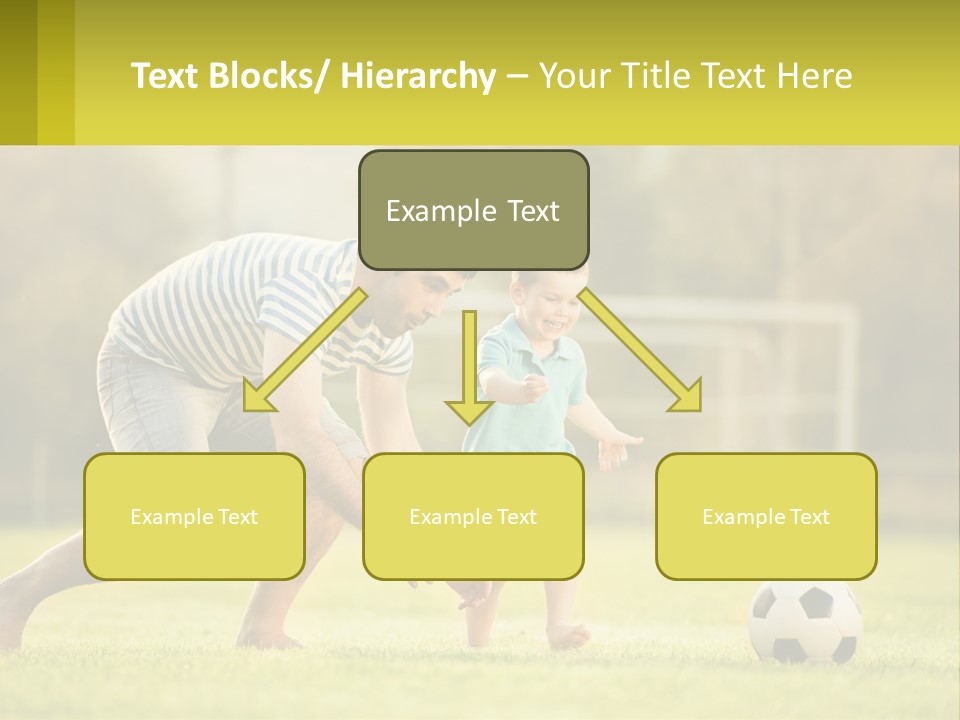 Text Blocks/ Hierarchy – Your Title Text Here

Example Text

Example Text

Example Text

Example Text